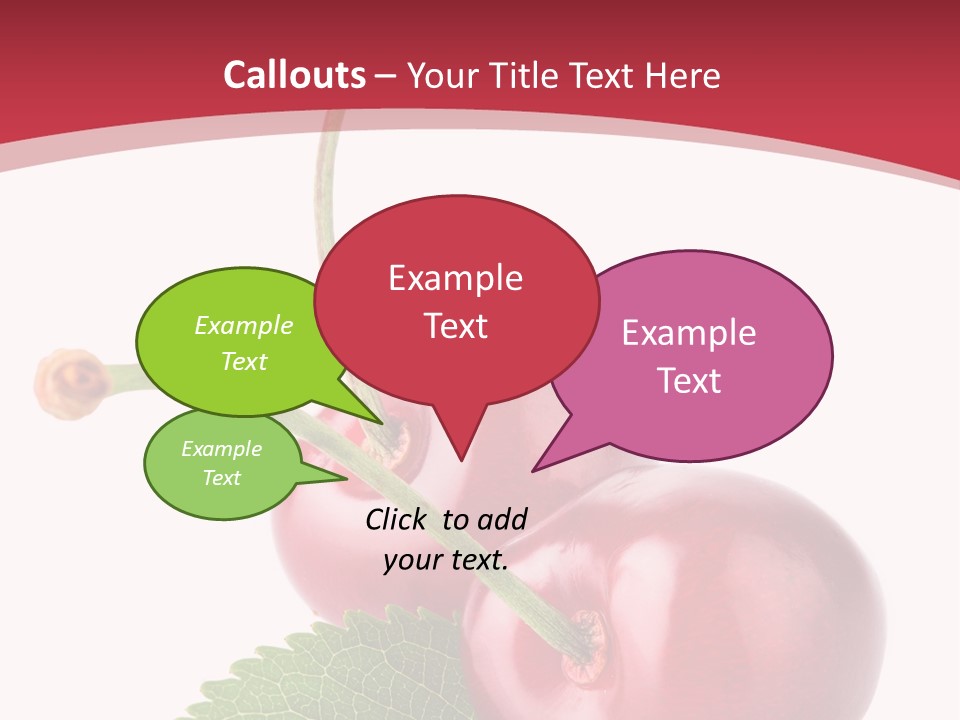 Callouts – Your Title Text Here

Example Text

Example Text

Example Text

Example Text

Click to add your text.